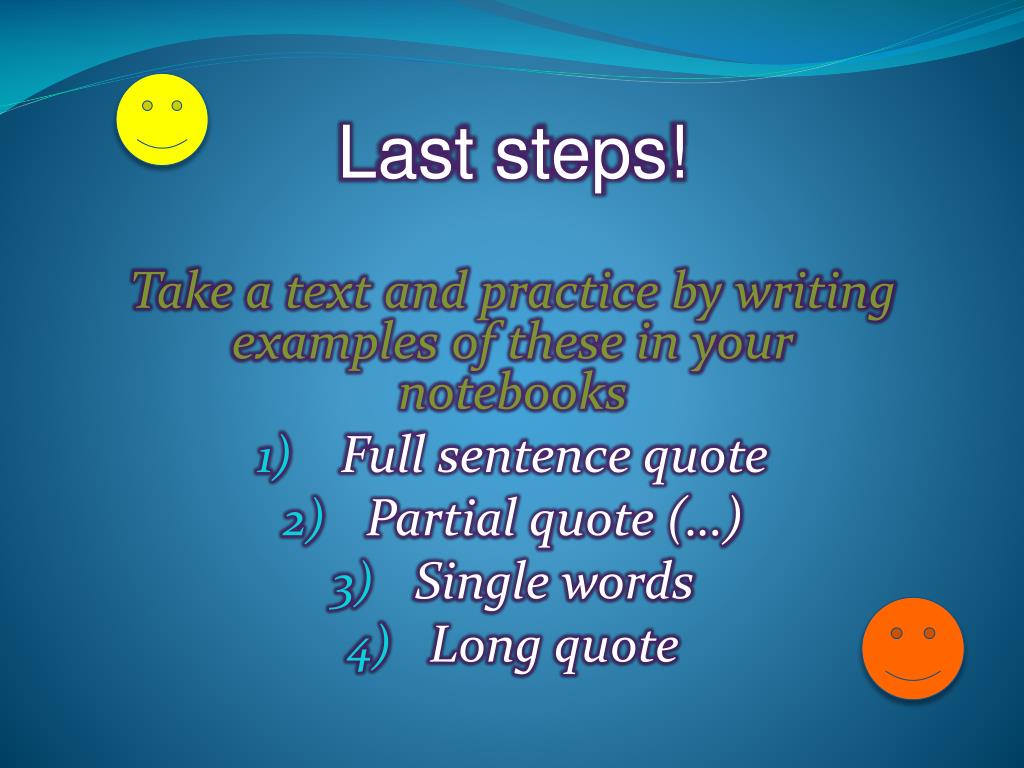 Last steps!

Take a text and practice by writing examples of these in your notebooks

1) Full sentence quote
2) Partial quote (…)
3) Single words
4) Long quote